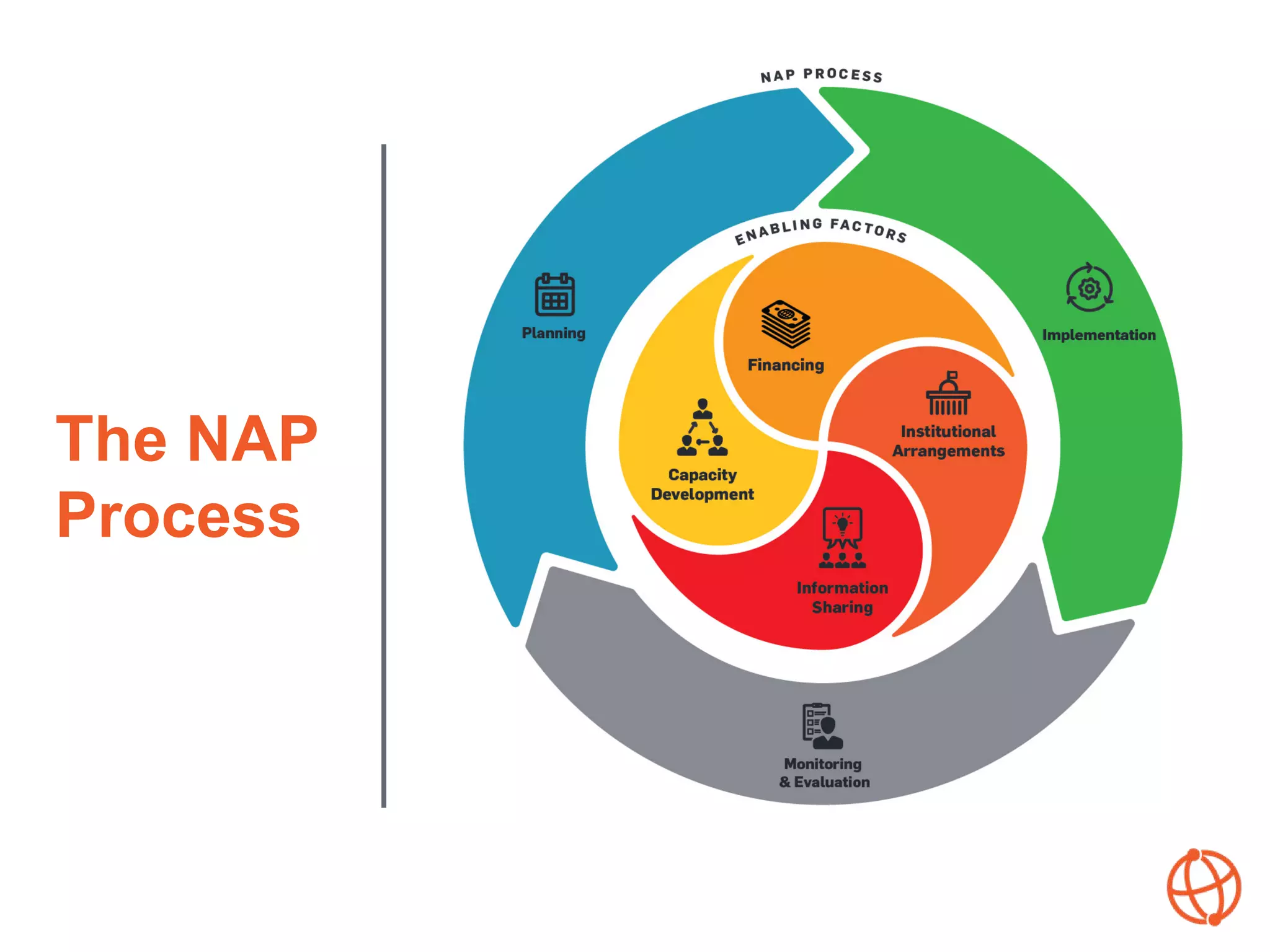 The NAP Process

NAP PROCESS

Planning

Implementation

Monitoring & Evaluation

ENABLING FACTORS

Financing

Institutional Arrangements

Information Sharing

Capacity Development